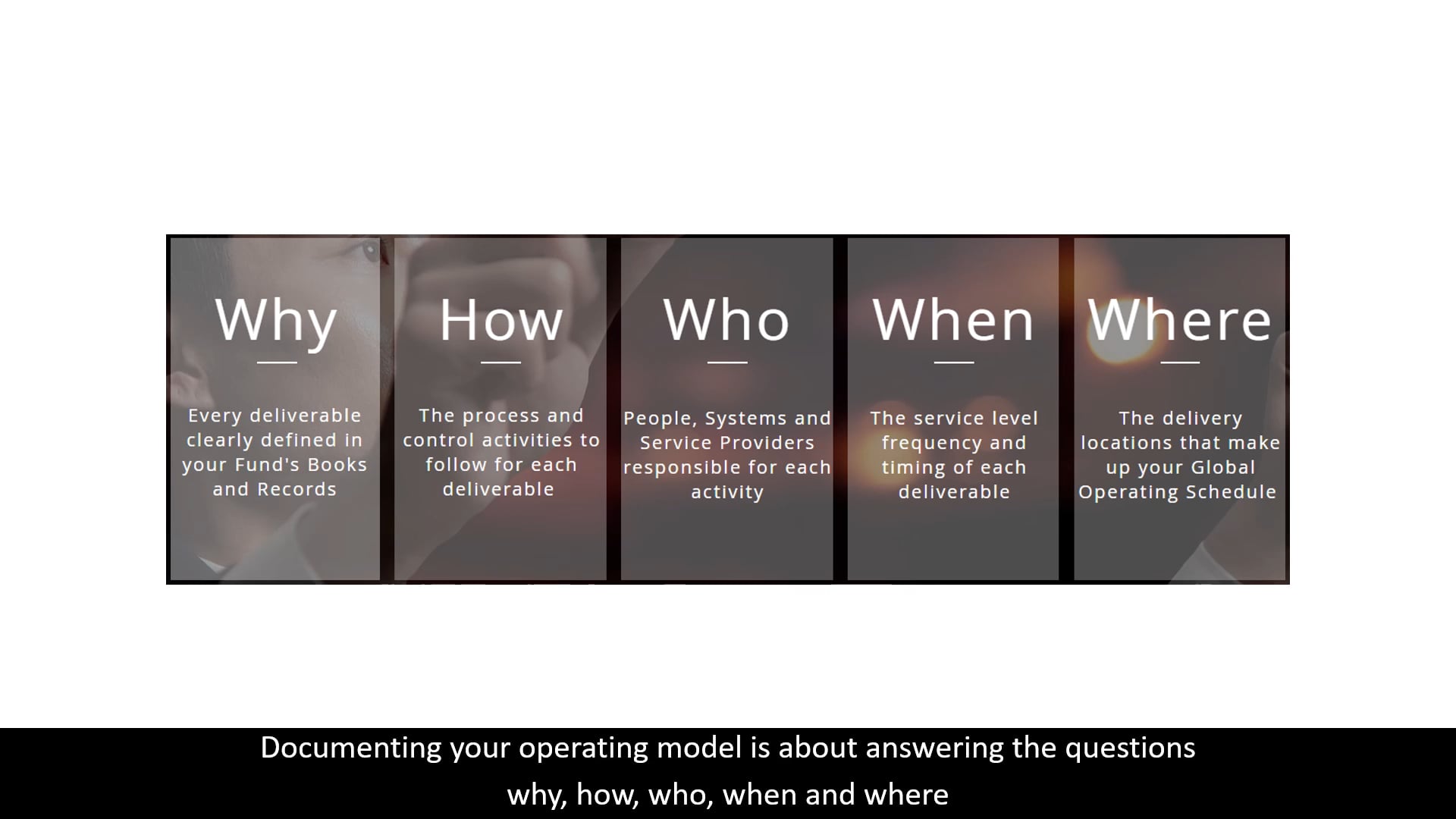 Why

Every deliverable clearly defined in your Fund's Books and Records

How

The process and control activities to follow for each deliverable

Who

People, Systems and Service Providers responsible for each activity

When

The service level frequency and timing of each deliverable

Where

The delivery locations that make up your Global Operating Schedule

Documenting your operating model is about answering the questions why, how, who, when and where